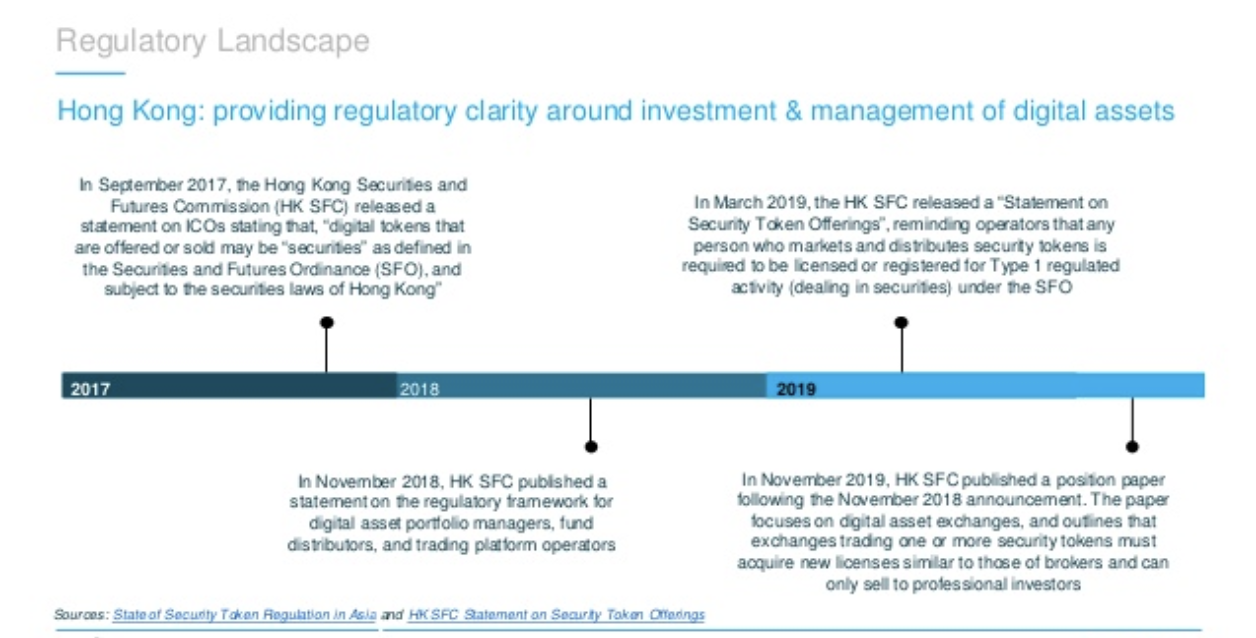 Regulatory Landscape

Hong Kong: providing regulatory clarity around investment & management of digital assets

In September 2017, the Hong Kong Securities and Futures Commission (HK SFC) released a statement on ICOs stating that, "digital tokens that are offered or sold may be "securities" as defined in the Securities and Futures Ordinance (SFO), and subject to the securities laws of Hong Kong"

In March 2019, the HK SFC released a "Statement on Security Token Offerings", reminding operators that any person who markets and distributes security tokens is required to be licensed or registered for Type 1 regulated activity (dealing in securities) under the SFO

2017

2018

2019

In November 2018, HK SFC published a statement on the regulatory framework for digital asset portfolio managers, fund distributors, and trading platform operators

In November 2019, HK SFC published a position paper following the November 2018 announcement. The paper focuses on digital asset exchanges, and outlines that exchanges trading one or more security tokens must acquire new licenses similar to those of brokers and can only sell to professional investors

Sources: State of Security Token Regulation in Asia and HK SFC Statement on Security Token Offerings